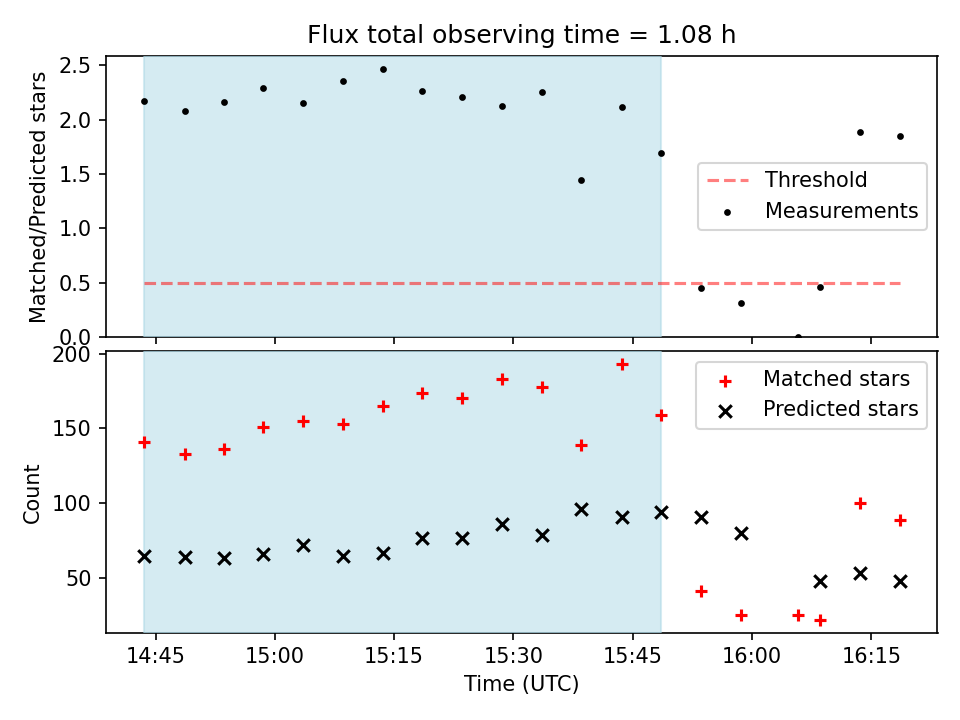 Flux total observing time = 1.08 h

Matched/Predicted stars

2.5
2.0
1.5
1.0
0.5
0.0

Threshold
Measurements

Count

200
150
100
50

Matched stars
Predicted stars

14:45
15:00
15:15
15:30
15:45
16:00
16:15

Time (UTC)